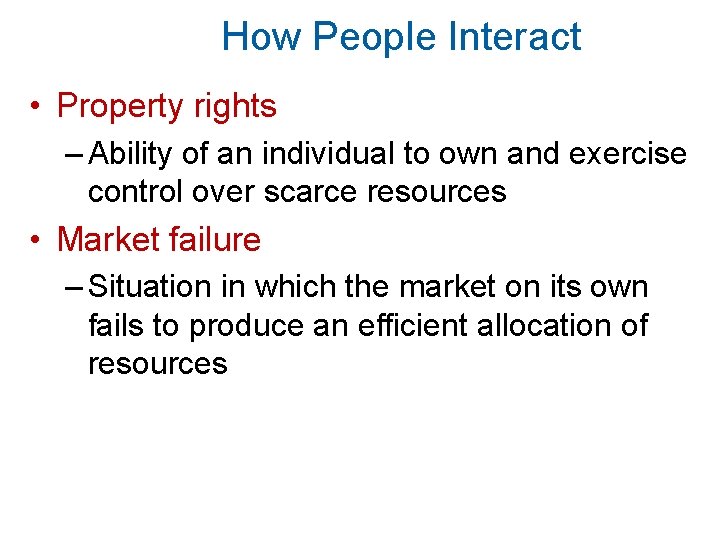 How People Interact

• Property rights
– Ability of an individual to own and exercise control over scarce resources

• Market failure
– Situation in which the market on its own fails to produce an efficient allocation of resources